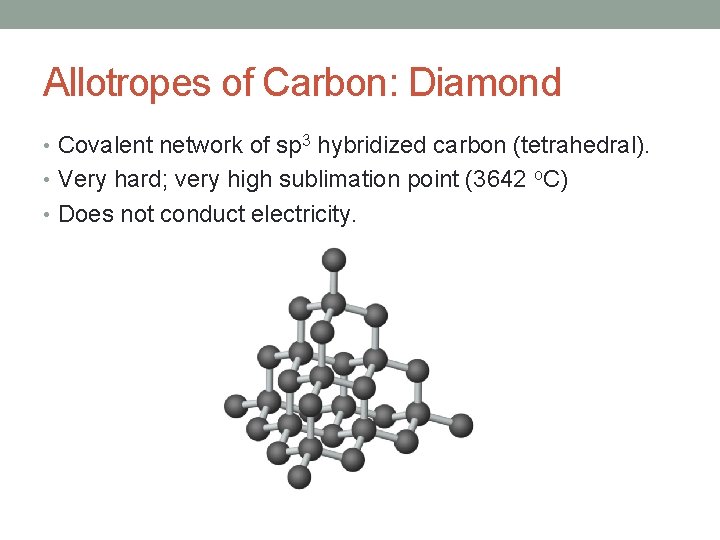 Allotropes of Carbon: Diamond

• Covalent network of $sp^3$ hybridized carbon (tetrahedral).
• Very hard; very high sublimation point (3642 $^oC$)
• Does not conduct electricity.